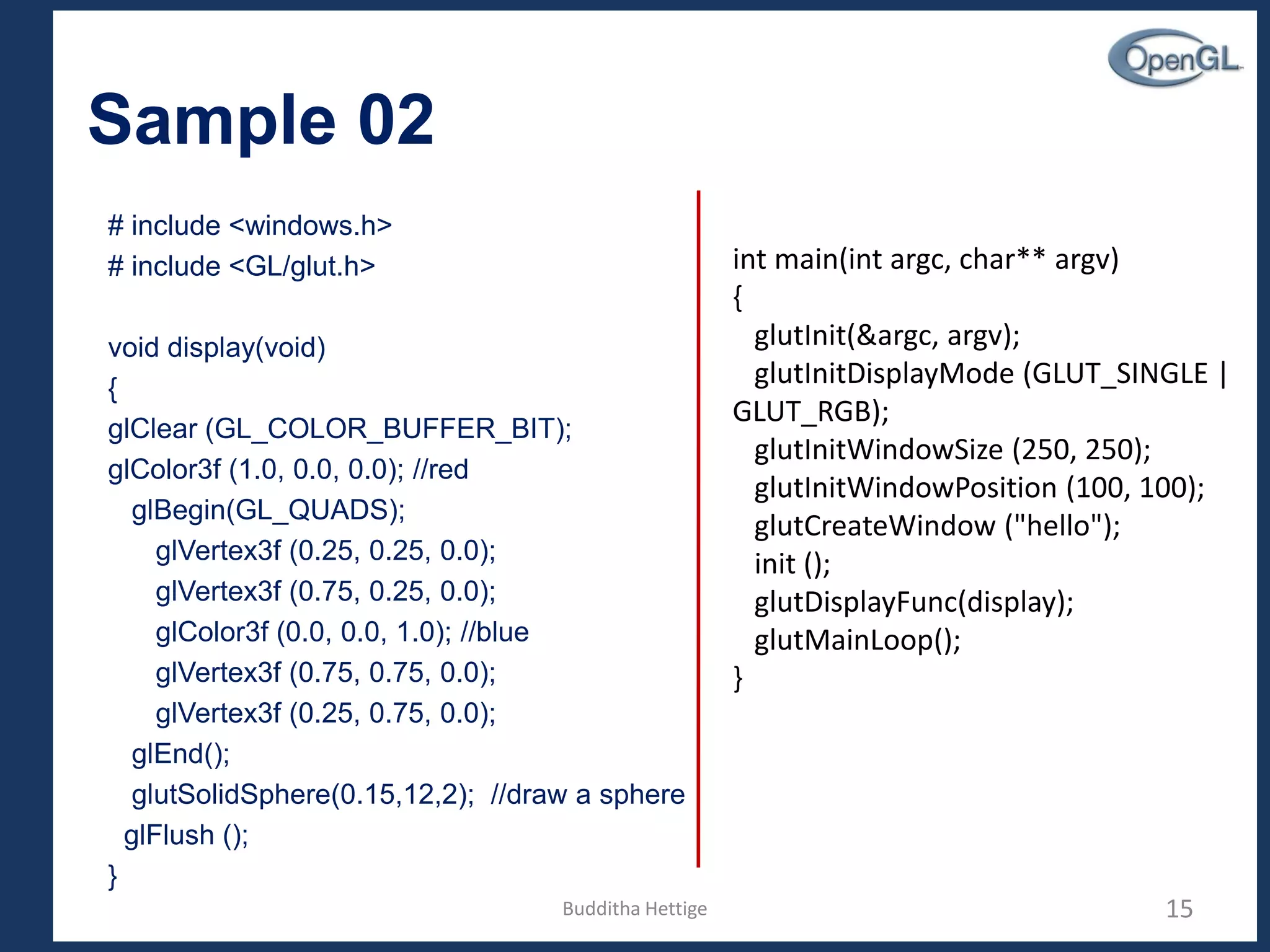 OpenGL

Sample 02

# include <windows.h>
# include <GL/glut.h>

void display(void)
{
glClear (GL_COLOR_BUFFER_BIT);
glColor3f (1.0, 0.0, 0.0); //red
glBegin(GL_QUADS);
glVertex3f (0.25, 0.25, 0.0);
glVertex3f (0.75, 0.25, 0.0);
glColor3f (0.0, 0.0, 1.0); //blue
glVertex3f (0.75, 0.75, 0.0);
glVertex3f (0.25, 0.75, 0.0);
glEnd();
glutSolidSphere(0.15,12,2); //draw a sphere
glFlush ();
}

int main(int argc, char** argv)
{
glutInit(&argc, argv);
glutInitDisplayMode (GLUT_SINGLE | GLUT_RGB);
glutInitWindowSize (250, 250);
glutInitWindowPosition (100, 100);
glutCreateWindow ("hello");
init ();
glutDisplayFunc(display);
glutMainLoop();
}

Budditha Hettige

15